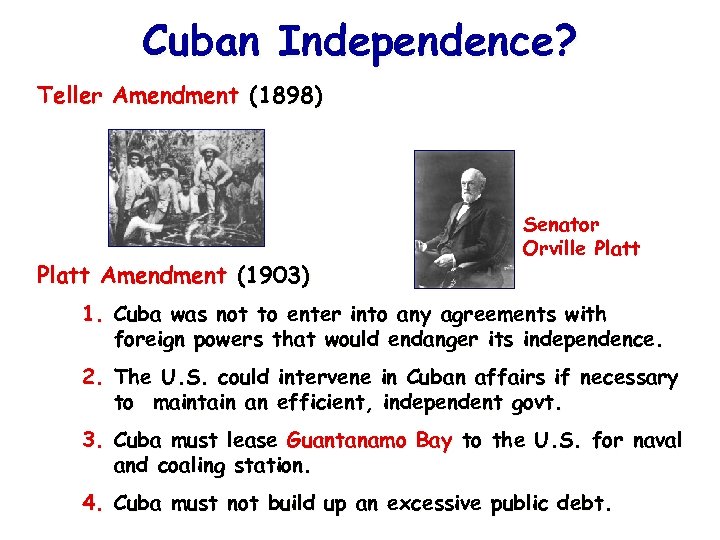 Cuban Independence?

Teller Amendment (1898)

Senator Orville Platt

Platt Amendment (1903)

1. Cuba was not to enter into any agreements with foreign powers that would endanger its independence.

2. The U.S. could intervene in Cuban affairs if necessary to maintain an efficient, independent govt.

3. Cuba must lease Guantanamo Bay to the U.S. for naval and coaling station.

4. Cuba must not build up an excessive public debt.